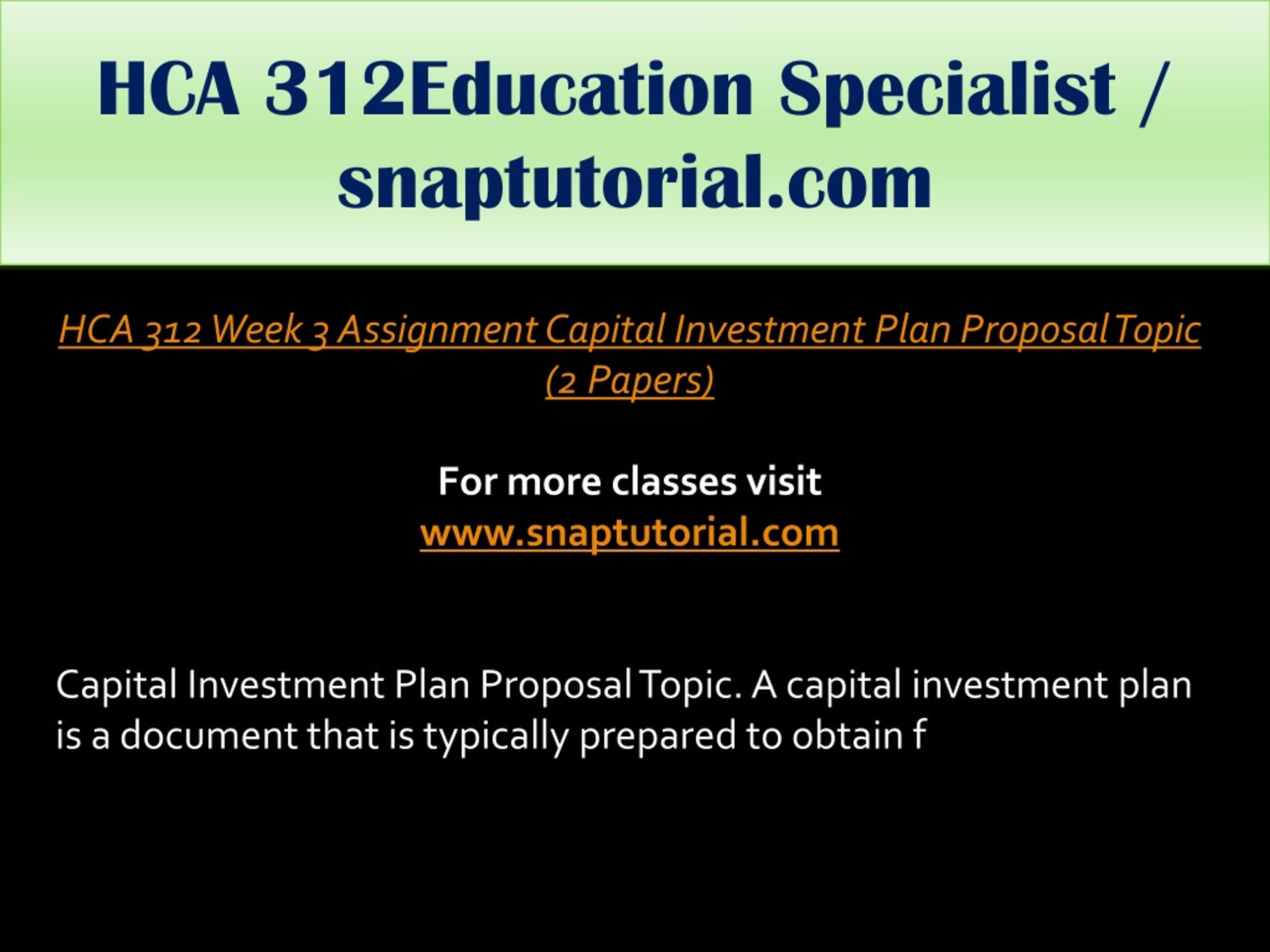 HCA 312Education Specialist / snaptutorial.com

HCA 312 Week 3 Assignment Capital Investment Plan Proposal Topic (2 Papers)

For more classes visit
www.snaptutorial.com

Capital Investment Plan Proposal Topic. A capital investment plan is a document that is typically prepared to obtain f